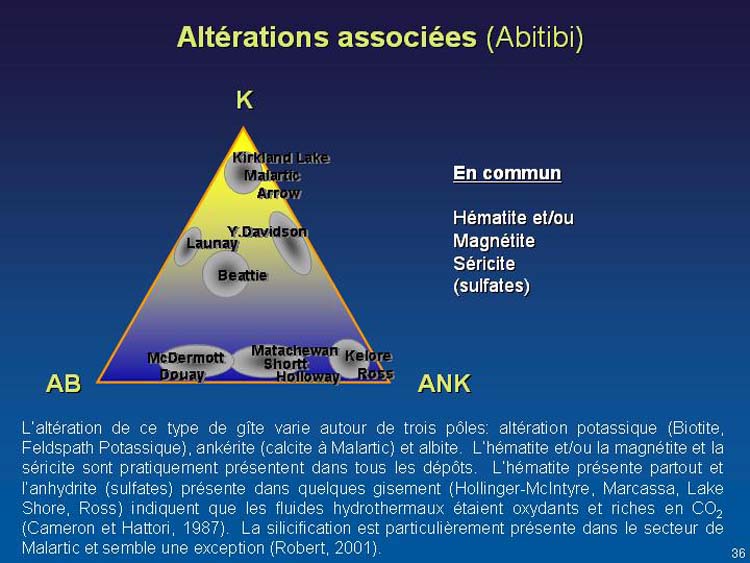 Altérations associées (Abitibi)

K

Kirkland Lake
Malartic
Arrow

Y.Davidson
Launay
Beattie

McDermott
Douay
Matachewan
Shortt
Holloway
Kelore
Ross

AB

ANK

En commun

Hématite et/ou
Magnétite
Séricite
(sulfates)

L'altération de ce type de gîte varie autour de trois pôles: altération potassique (Biotite, Feldspath Potassique), ankérite (calcite à Malartic) et albite. L'hématite et/ou la magnétite et la séricite sont pratiquement présentent dans tous les dépôts. L'hématite présente partout et l'anhydrite (sulfates) présente dans quelques gisement (Hollinger-McIntyre, Marcassa, Lake Shore, Ross) indiquent que les fluides hydrothermaux étaient oxydants et riches en $CO_2$ (Cameron et Hattori, 1987). La silicification est particulièrement présente dans le secteur de Malartic et semble une exception (Robert, 2001).

36